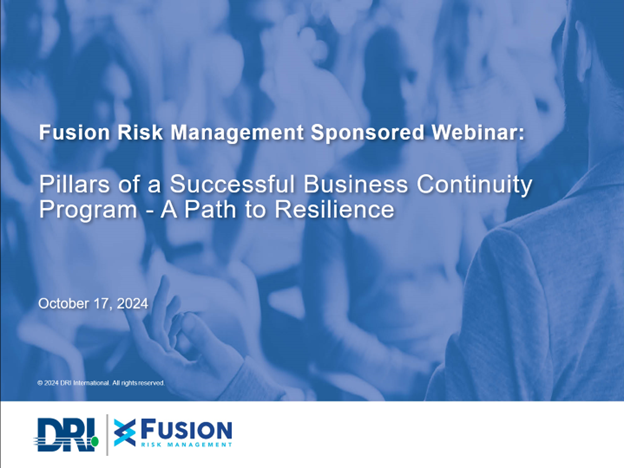 Fusion Risk Management Sponsored Webinar:

Pillars of a Successful Business Continuity Program - A Path to Resilience

October 17, 2024

© 2024 DRI International. All rights reserved.

DRI FUSION RISK MANAGEMENT